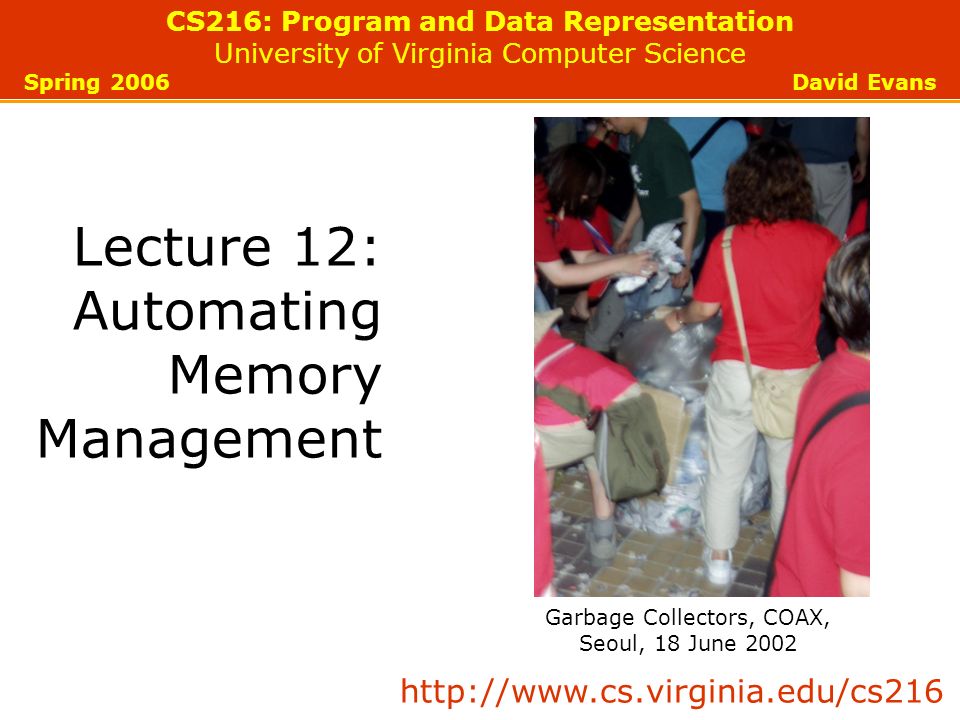 CS216: Program and Data Representation
University of Virginia Computer Science
Spring 2006
David Evans

Lecture 12: Automating Memory Management

Garbage Collectors, COAX, Seoul, 18 June 2002

http://www.cs.virginia.edu/cs216